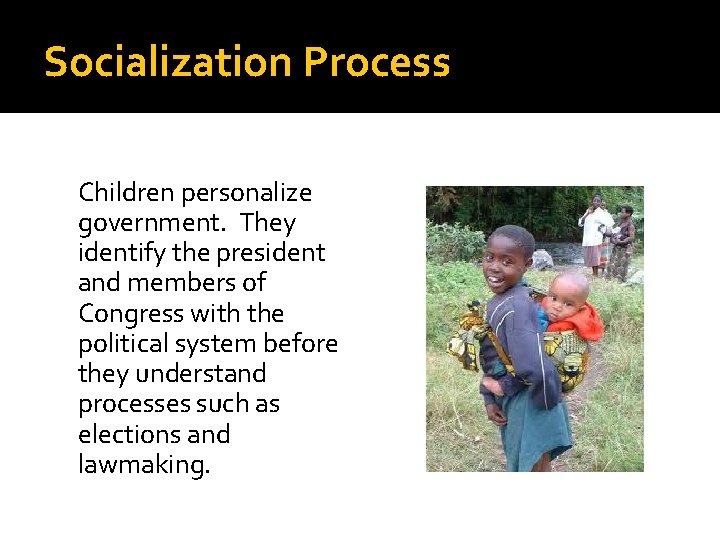 Socialization Process

Children personalize government. They identify the president and members of Congress with the political system before they understand processes such as elections and lawmaking.